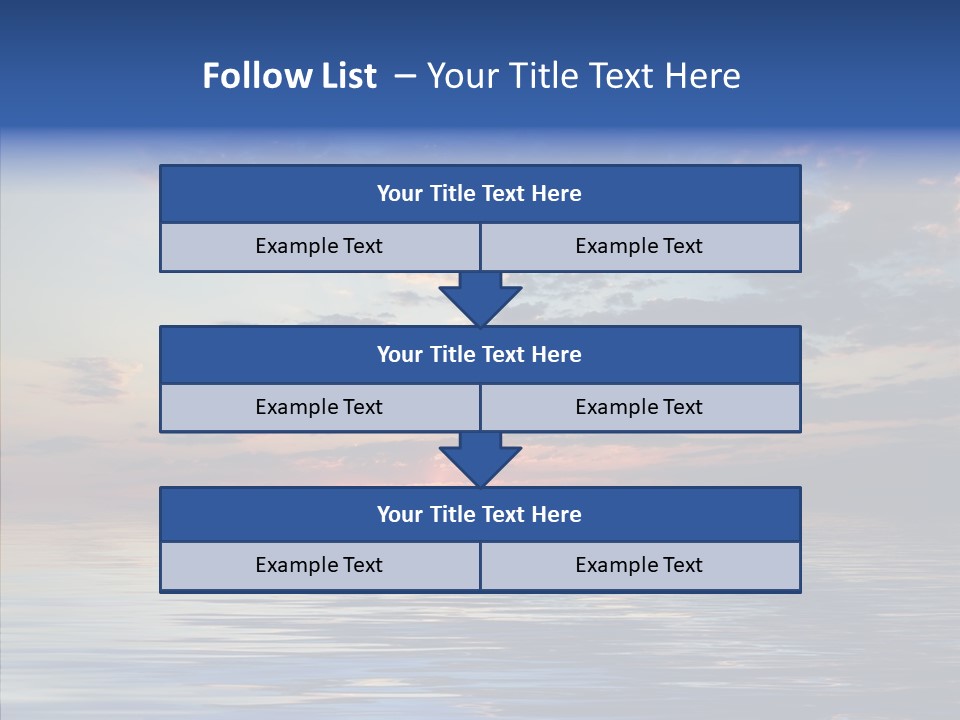 Follow List – Your Title Text Here

Your Title Text Here

Example Text

Example Text

Your Title Text Here

Example Text

Example Text

Your Title Text Here

Example Text

Example Text